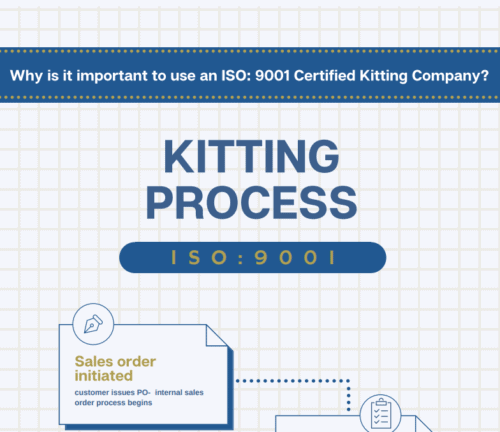 Why is it important to use an ISO: 9001 Certified Kitting Company?

KITTING PROCESS

ISO:9001

Sales order initiated

customer issues PO- internal sales order process begins